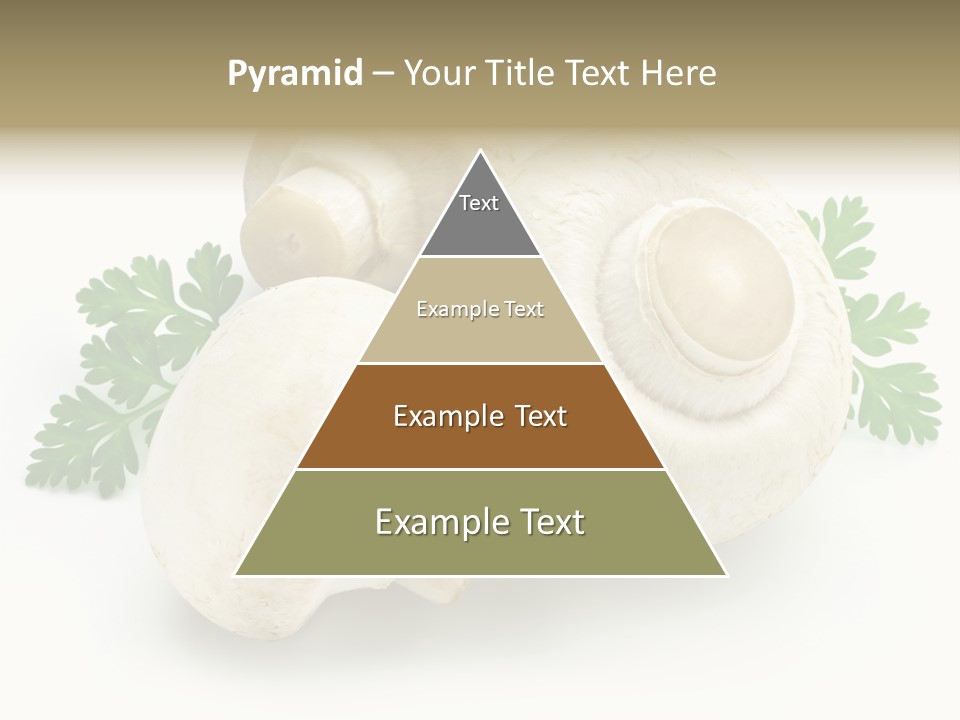 Pyramid – Your Title Text Here

Text

Example Text

Example Text

Example Text